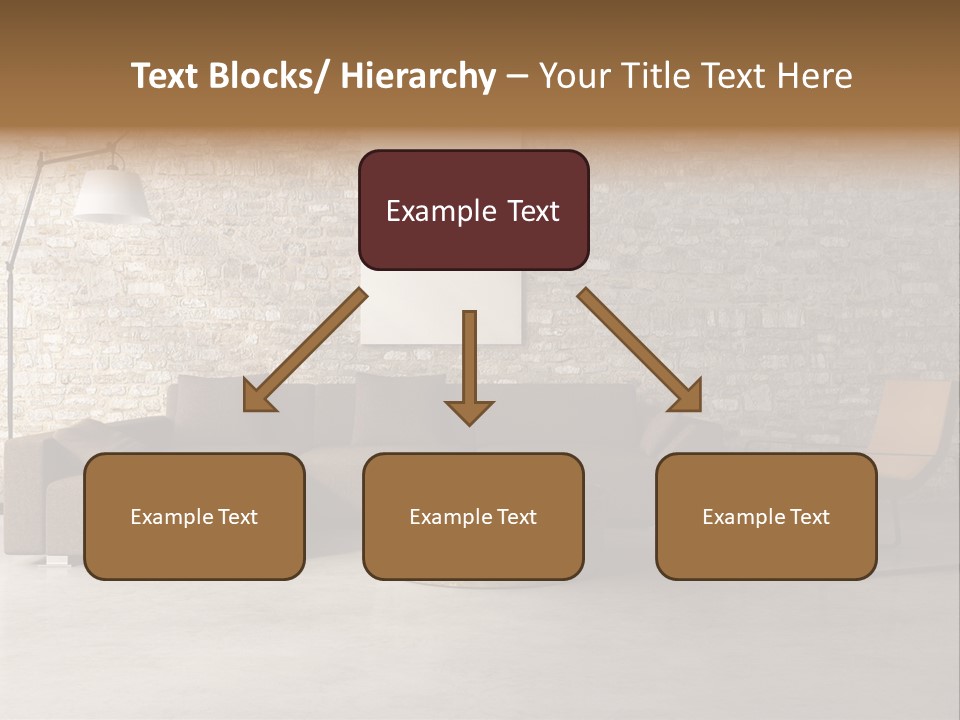 Text Blocks/ Hierarchy – Your Title Text Here

Example Text

Example Text

Example Text

Example Text